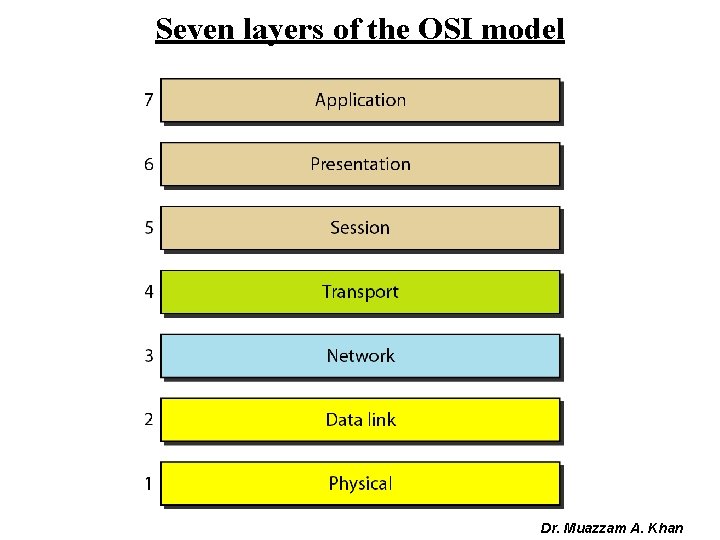 Seven layers of the OSI model

7 Application

6 Presentation

5 Session

4 Transport

3 Network

2 Data link

1 Physical

Dr. Muazzam A. Khan